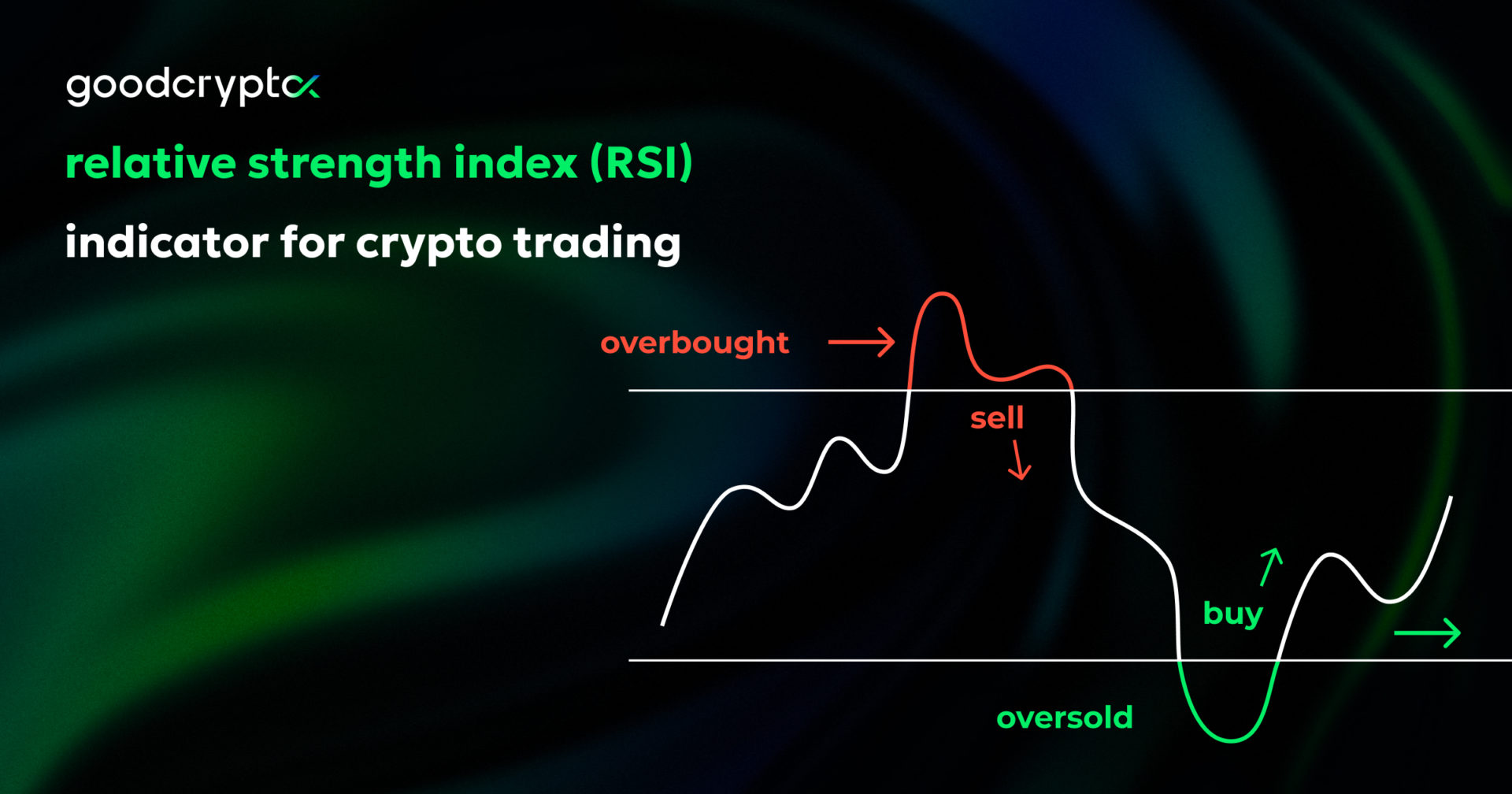 goodcryptox

relative strength index (RSI)

indicator for crypto trading

overbought

sell

buy

oversold